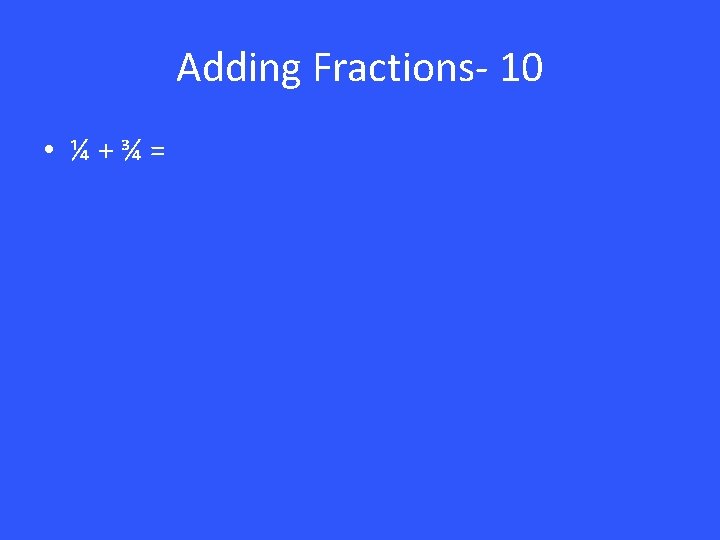 Adding Fractions- 10

• $\frac{1}{4} + \frac{3}{4} =$